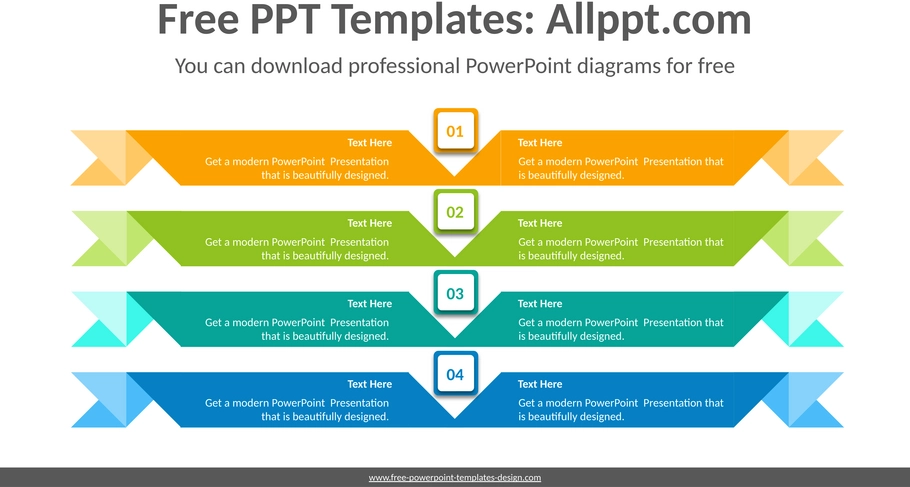 Free PPT Templates: Allppt.com

You can download professional PowerPoint diagrams for free

01

Text Here

Get a modern PowerPoint Presentation that is beautifully designed.

Text Here

Get a modern PowerPoint Presentation that is beautifully designed.

02

Text Here

Get a modern PowerPoint Presentation that is beautifully designed.

Text Here

Get a modern PowerPoint Presentation that is beautifully designed.

03

Text Here

Get a modern PowerPoint Presentation that is beautifully designed.

Text Here

Get a modern PowerPoint Presentation that is beautifully designed.

04

Text Here

Get a modern PowerPoint Presentation that is beautifully designed.

Text Here

Get a modern PowerPoint Presentation that is beautifully designed.

www.free-powerpoint-templates-design.com